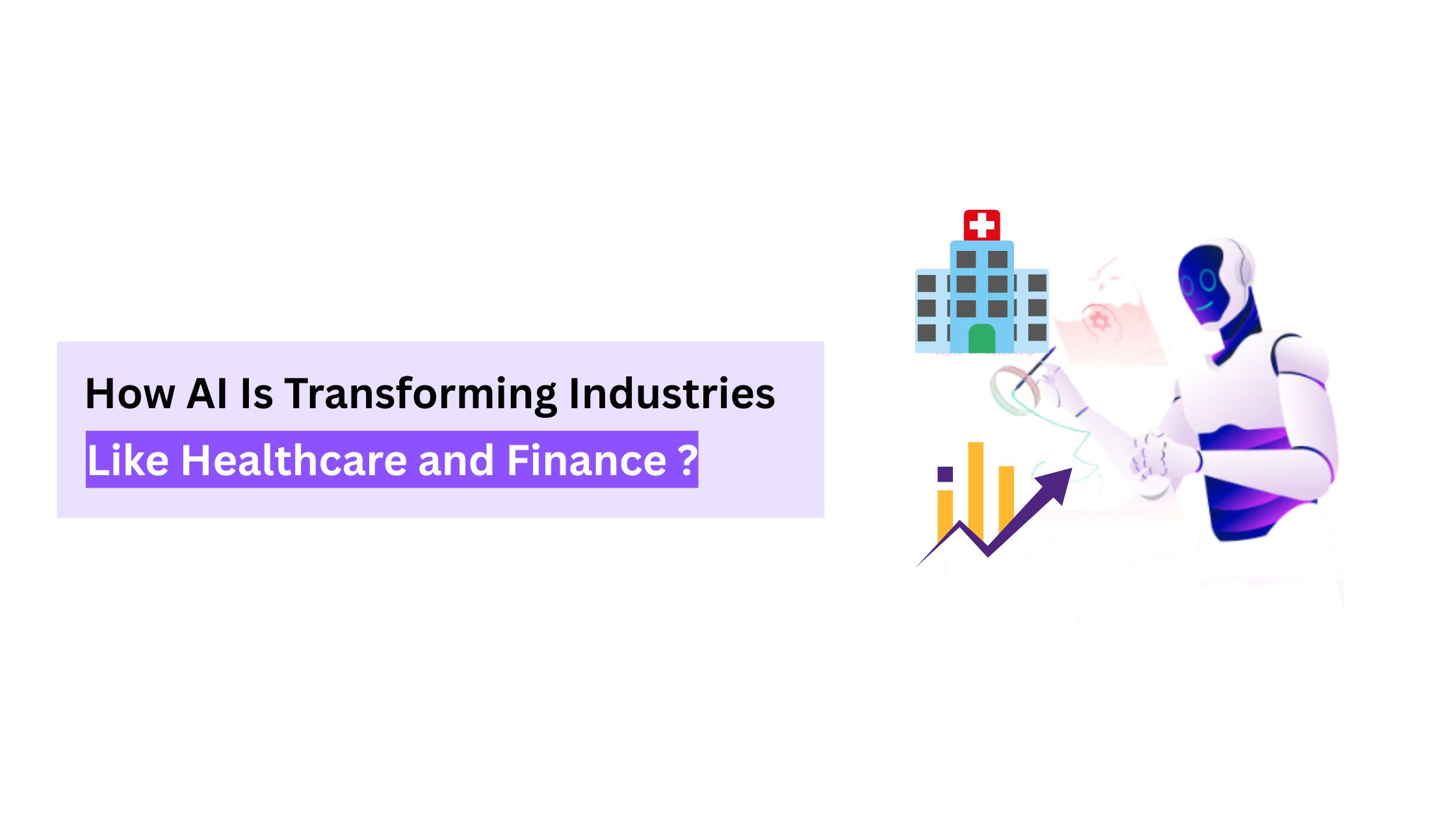 How AI Is Transforming Industries

Like Healthcare and Finance ?